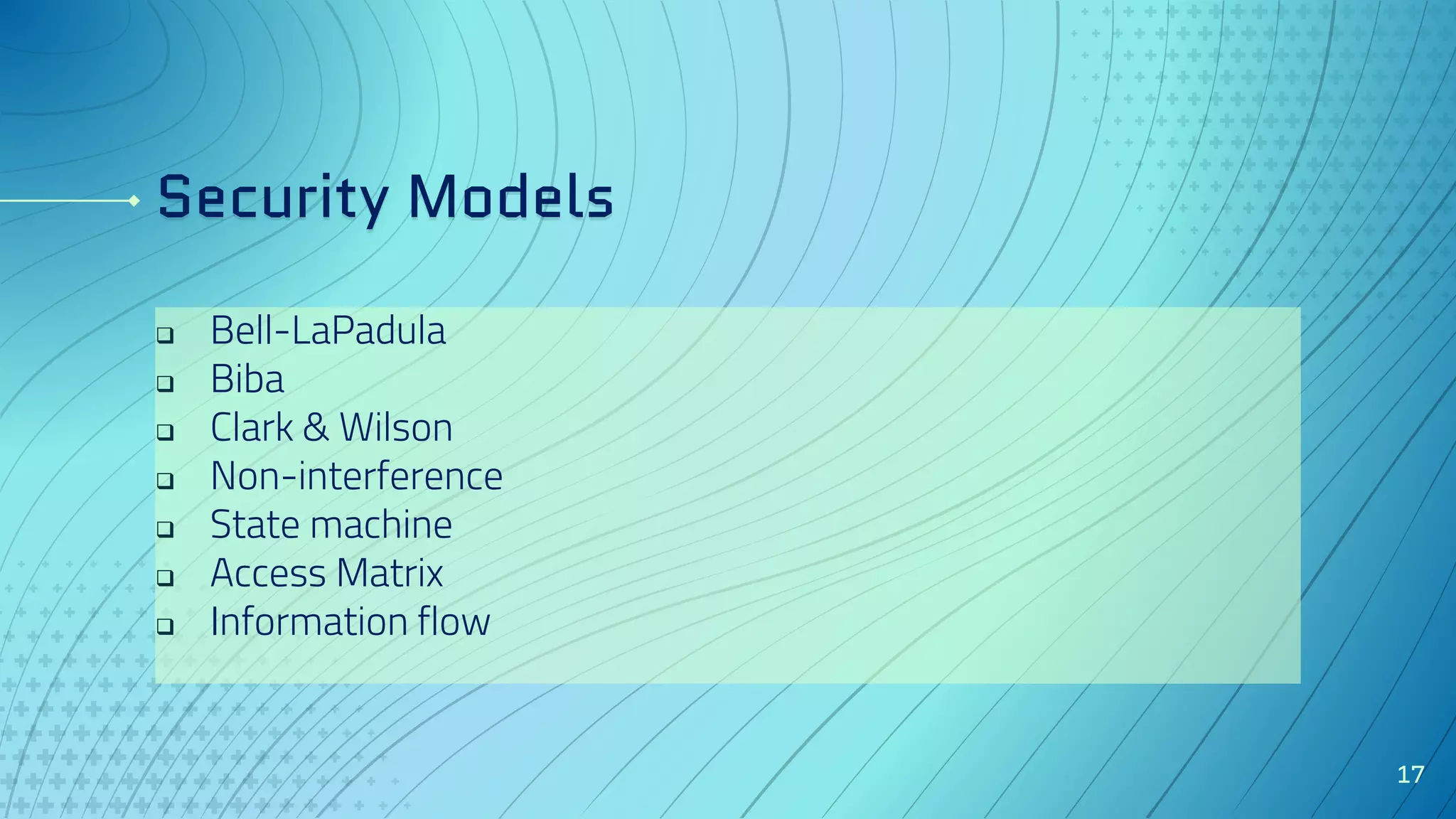 Security Models

❑ Bell-LaPadula
❑ Biba
❑ Clark & Wilson
❑ Non-interference
❑ State machine
❑ Access Matrix
❑ Information flow

17